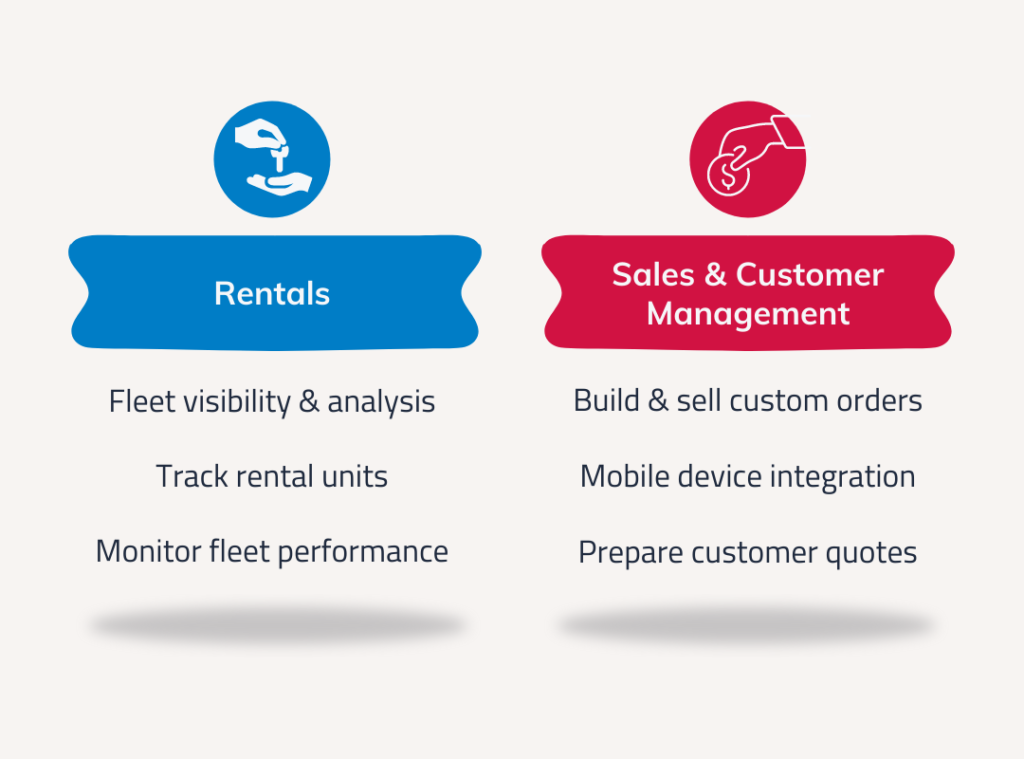 Rentals

Fleet visibility & analysis

Track rental units

Monitor fleet performance

Sales & Customer Management

Build & sell custom orders

Mobile device integration

Prepare customer quotes